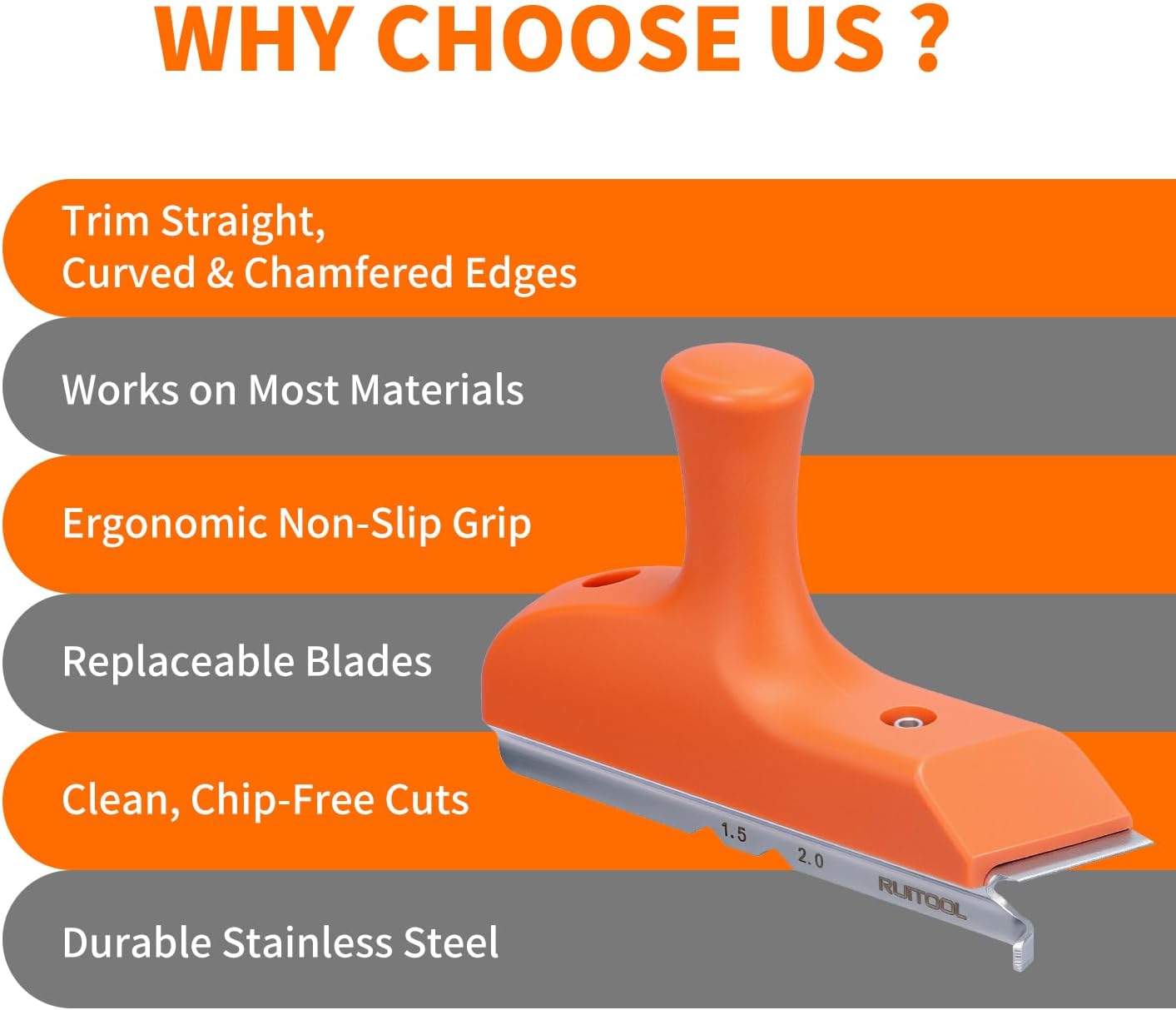 WHY CHOOSE US ?

Trim Straight, Curved & Chamfered Edges

Works on Most Materials

Ergonomic Non-Slip Grip

Replaceable Blades

Clean, Chip-Free Cuts

Durable Stainless Steel

1.5

2.0

RUITOOL